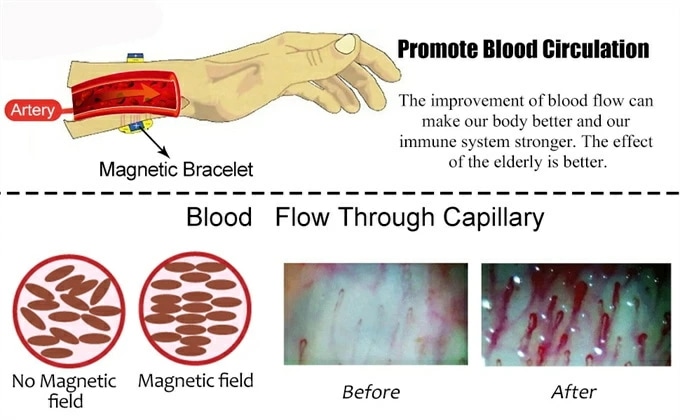 Artery

Magnetic Bracelet

Promote Blood Circulation

The improvement of blood flow can make our body better and our immune system stronger. The effect of the elderly is better.

Blood Flow Through Capillary

No Magnetic field

Magnetic field

Before

After